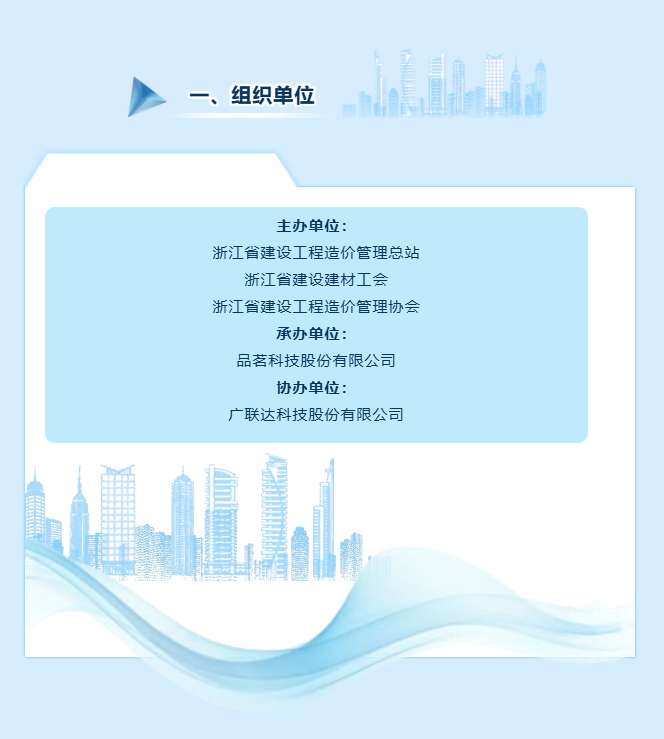 一、组织单位

主办单位：

浙江省建设工程造价管理总站

浙江省建设建材工会

浙江省建设工程造价管理协会

承办单位：

品茗科技股份有限公司

协办单位：

广联达科技股份有限公司